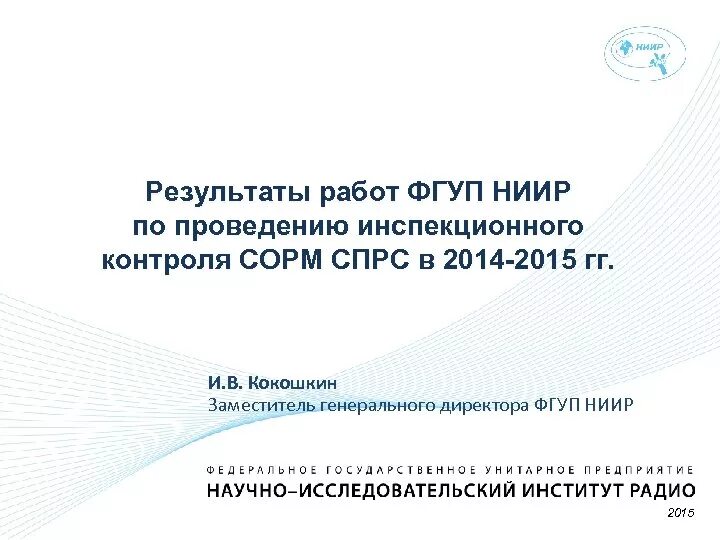 НИИР

Результаты работ ФГУП НИИР по проведению инспекционного контроля СОРМ СПРС в 2014-2015 гг.

И.В. Кокошкин
Заместитель генерального директора ФГУП НИИР

ФЕДЕРАЛЬНОЕ ГОСУДАРСТВЕННОЕ УНИТАРНОЕ ПРЕДПРИЯТИЕ
НАУЧНО–ИССЛЕДОВАТЕЛЬСКИЙ ИНСТИТУТ РАДИО
2015